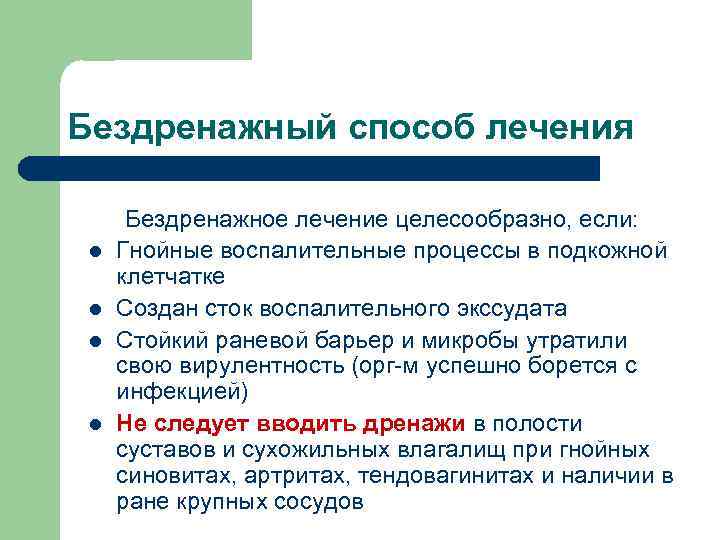 Бездренажный способ лечения

Бездренажное лечение целесообразно, если:

- Гнойные воспалительные процессы в подкожной клетчатке
- Создан сток воспалительного экссудата
- Стойкий раневой барьер и микробы утратили свою вирулентность (орг-м успешно борется с инфекцией)
- Не следует вводить дренажи в полости суставов и сухожильных влагалищ при гнойных синовитах, артритах, тендовагинитах и наличии в ране крупных сосудов